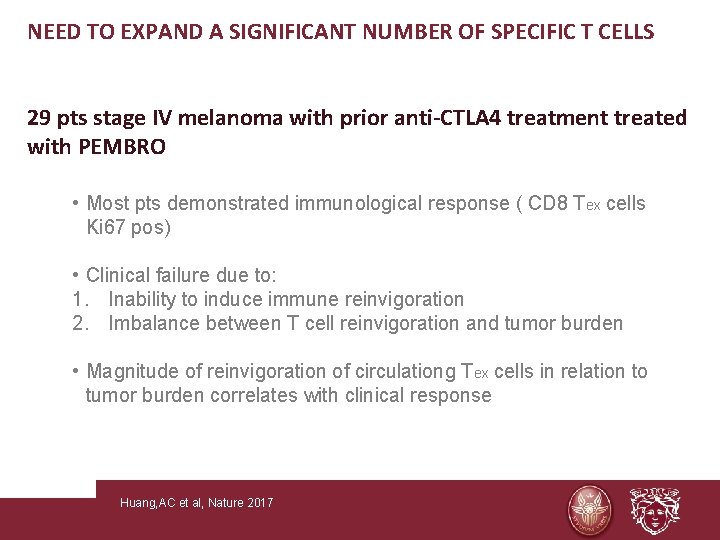 NEED TO EXPAND A SIGNIFICANT NUMBER OF SPECIFIC T CELLS

29 pts stage IV melanoma with prior anti-CTLA4 treatment treated with PEMBRO

• Most pts demonstrated immunological response ( CD8 $T_{ex}$ cells Ki67 pos)

• Clinical failure due to:
1. Inability to induce immune reinvigoration
2. Imbalance between T cell reinvigoration and tumor burden

• Magnitude of reinvigoration of circulationg $T_{ex}$ cells in relation to tumor burden correlates with clinical response

Huang,AC et al, Nature 2017